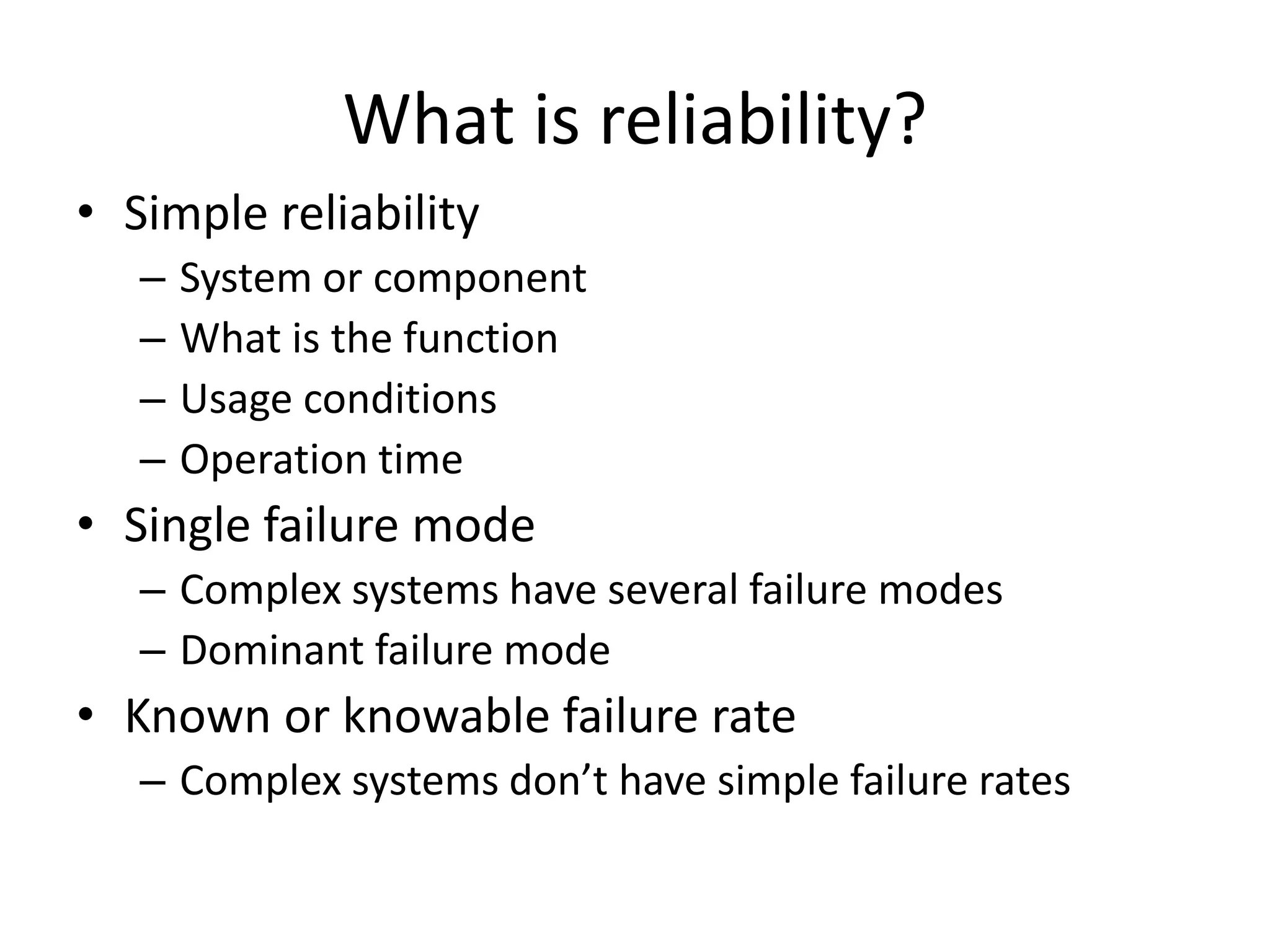 What is reliability?

• Simple reliability
  – System or component
  – What is the function
  – Usage conditions
  – Operation time
• Single failure mode
  – Complex systems have several failure modes
  – Dominant failure mode
• Known or knowable failure rate
  – Complex systems don’t have simple failure rates